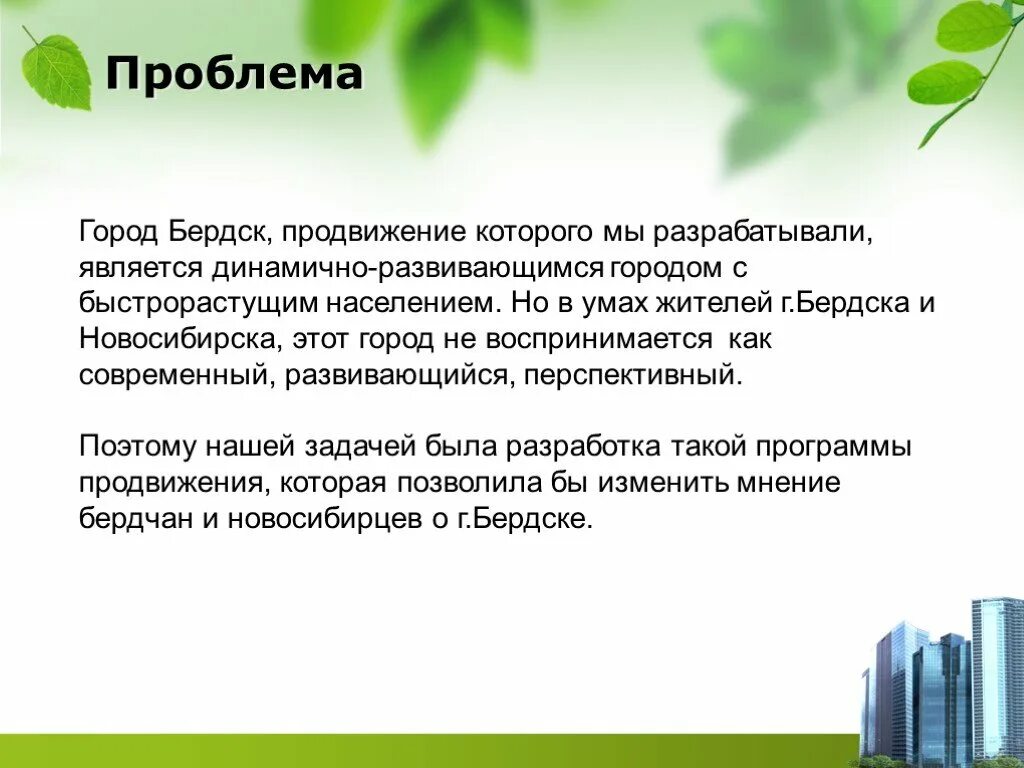 Проблема

Город Бердск, продвижение которого мы разрабатывали, является динамично-развивающимся городом с быстрорастущим населением. Но в умах жителей г.Бердска и Новосибирска, этот город не воспринимается как современный, развивающийся, перспективный.

Поэтому нашей задачей была разработка такой программы продвижения, которая позволила бы изменить мнение бердчан и новосибирцев о г.Бердске.